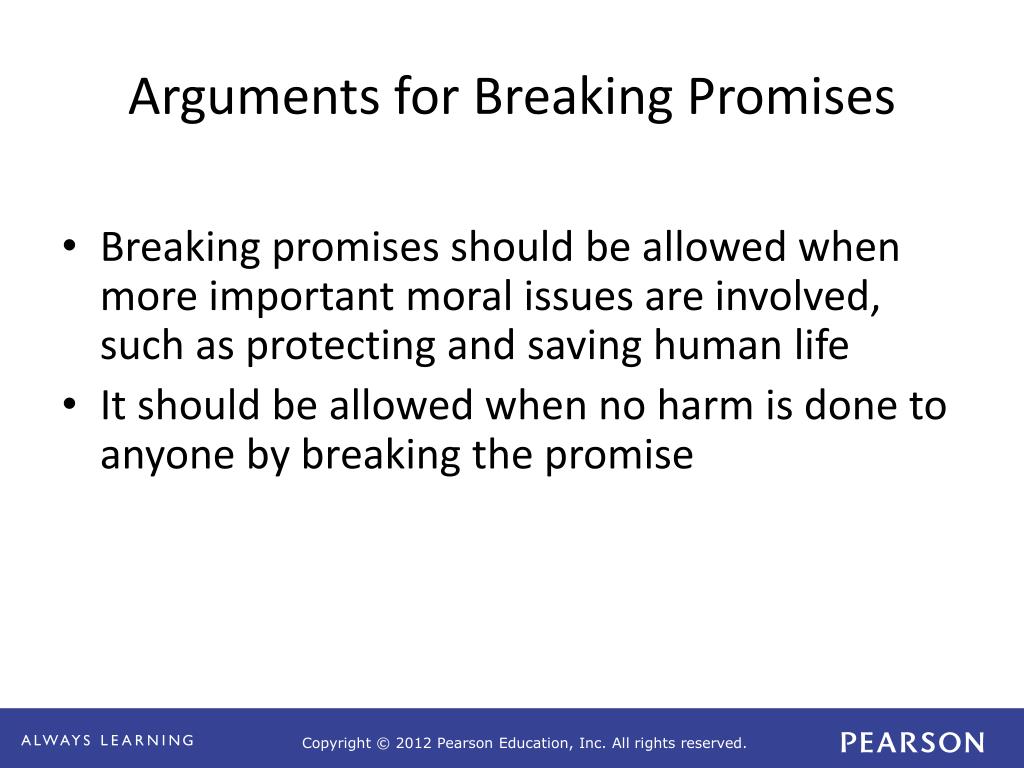 Arguments for Breaking Promises

• Breaking promises should be allowed when more important moral issues are involved, such as protecting and saving human life
• It should be allowed when no harm is done to anyone by breaking the promise

ALWAYS LEARNING

Copyright © 2012 Pearson Education, Inc. All rights reserved.

PEARSON